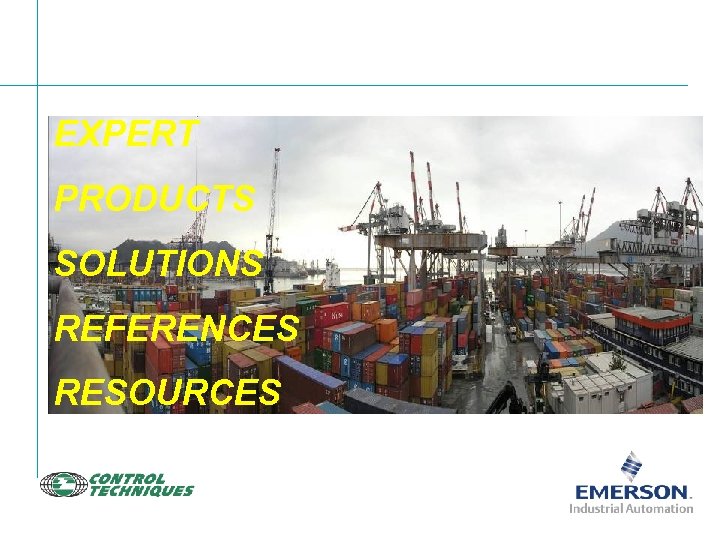 EXPERT

PRODUCTS

SOLUTIONS

REFERENCES

RESOURCES

CONTROL TECHNIQUES

EMERSON.
Industrial Automation